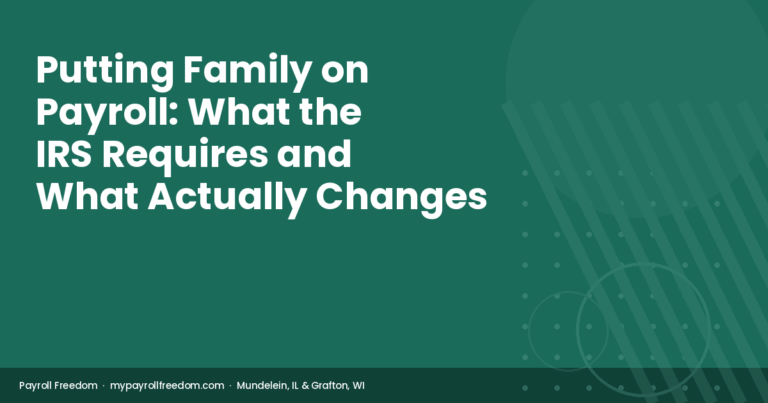 Putting Family on Payroll: What the IRS Requires and What Actually Changes

Payroll Freedom · mypayrollfreedom.com · Mundelein, IL & Grafton, WI